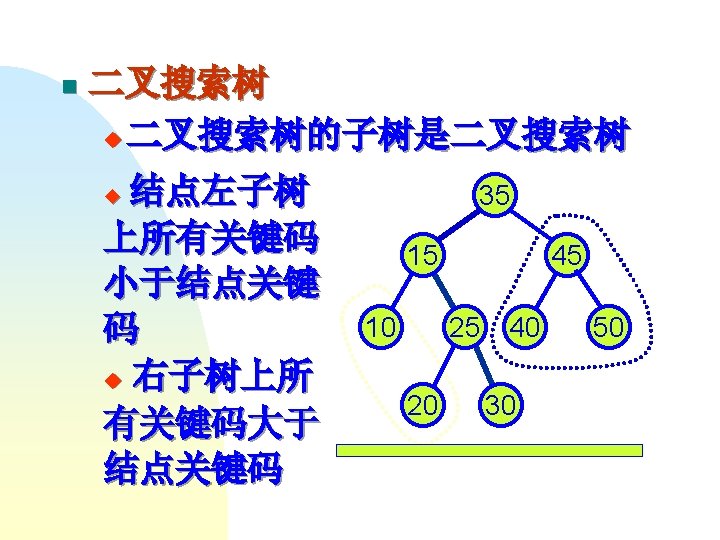 二叉搜索树

二叉搜索树的子树是二叉搜索树

结点左子树上所有关键码小于结点关键码

右子树上所有关键码大于结点关键码

35
15
45
10
25
40
50
20
30